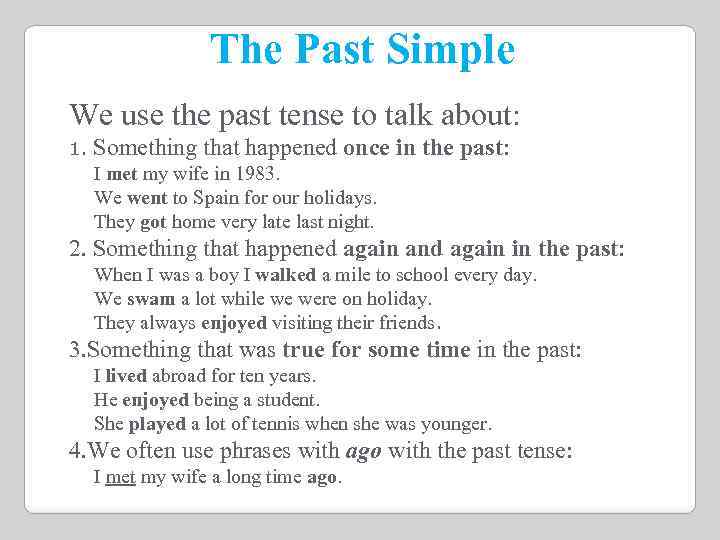 The Past Simple

We use the past tense to talk about:
1. Something that happened once in the past:
I met my wife in 1983.
We went to Spain for our holidays.
They got home very late last night.
2. Something that happened again and again in the past:
When I was a boy I walked a mile to school every day.
We swam a lot while we were on holiday.
They always enjoyed visiting their friends.
3.Something that was true for some time in the past:
I lived abroad for ten years.
He enjoyed being a student.
She played a lot of tennis when she was younger.
4.We often use phrases with ago with the past tense:
I met my wife a long time ago.